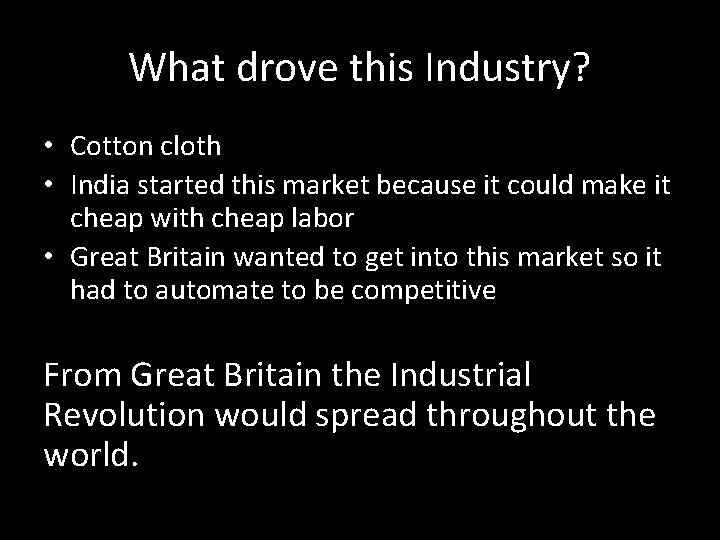 What drove this Industry?

• Cotton cloth
• India started this market because it could make it cheap with cheap labor
• Great Britain wanted to get into this market so it had to automate to be competitive

From Great Britain the Industrial Revolution would spread throughout the world.